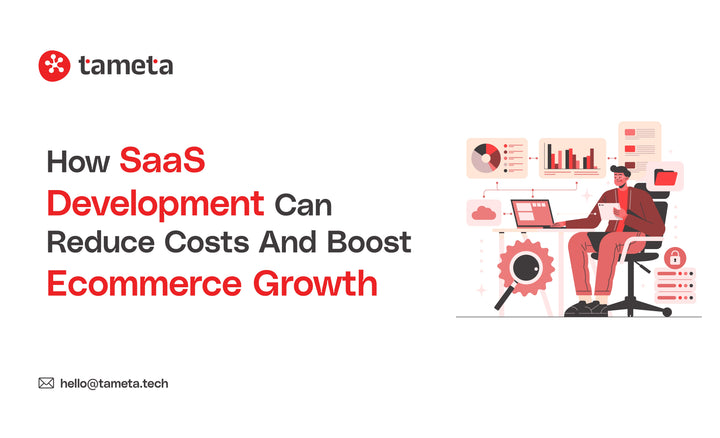 tameta

How SaaS Development Can Reduce Costs And Boost Ecommerce Growth

hello@tameta.tech